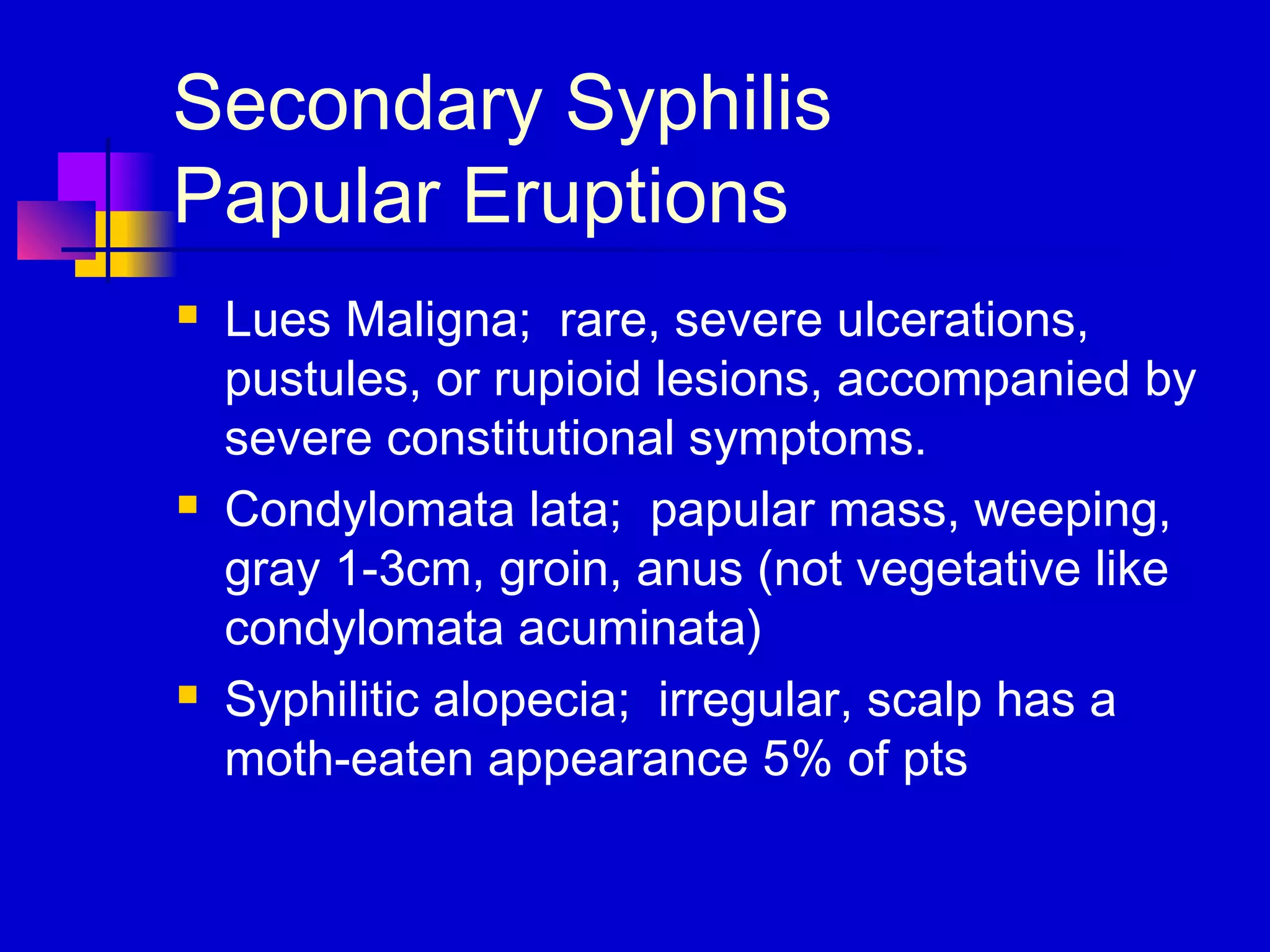 Secondary Syphilis
Papular Eruptions

- Lues Maligna;  rare, severe ulcerations, pustules, or rupioid lesions, accompanied by severe constitutional symptoms.
- Condylomata lata;  papular mass, weeping, gray 1-3cm, groin, anus (not vegetative like condylomata acuminata)
- Syphilitic alopecia;  irregular, scalp has a moth-eaten appearance 5% of pts